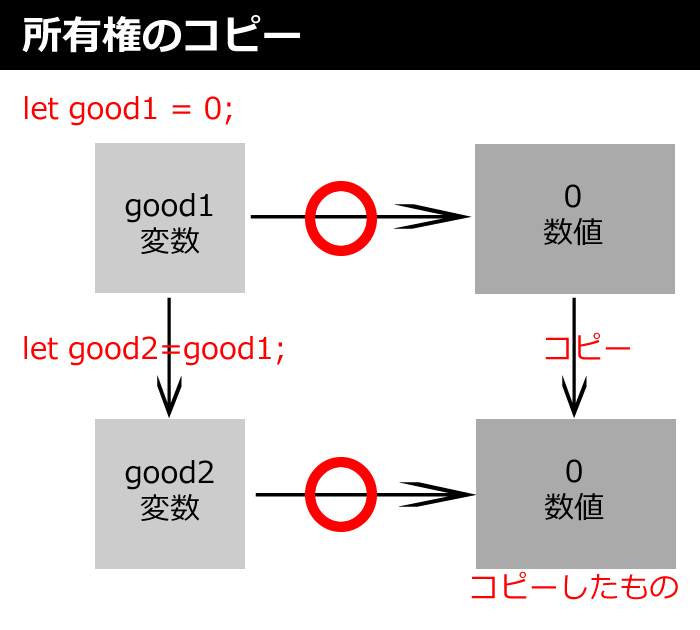 所有権のコピー

let good1 = 0;

good1
変数

0
数値

let good2=good1;

コピー

good2
変数

0
数値

コピーしたもの